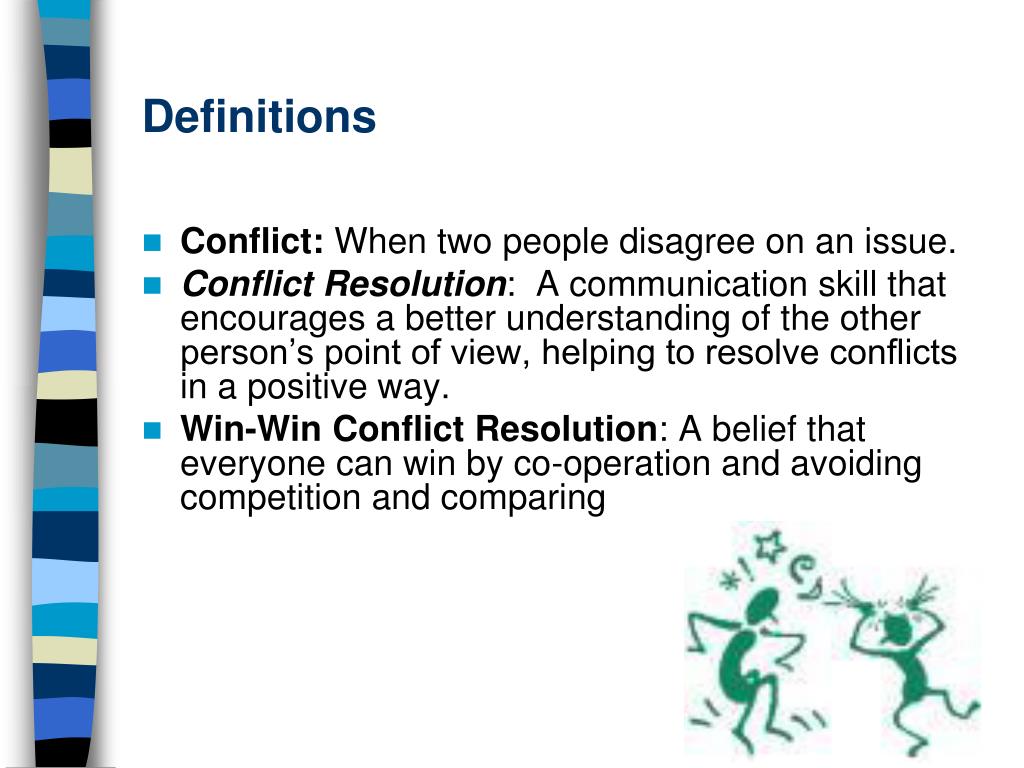 Definitions

- Conflict: When two people disagree on an issue.
- Conflict Resolution: A communication skill that encourages a better understanding of the other person's point of view, helping to resolve conflicts in a positive way.
- Win-Win Conflict Resolution: A belief that everyone can win by co-operation and avoiding competition and comparing